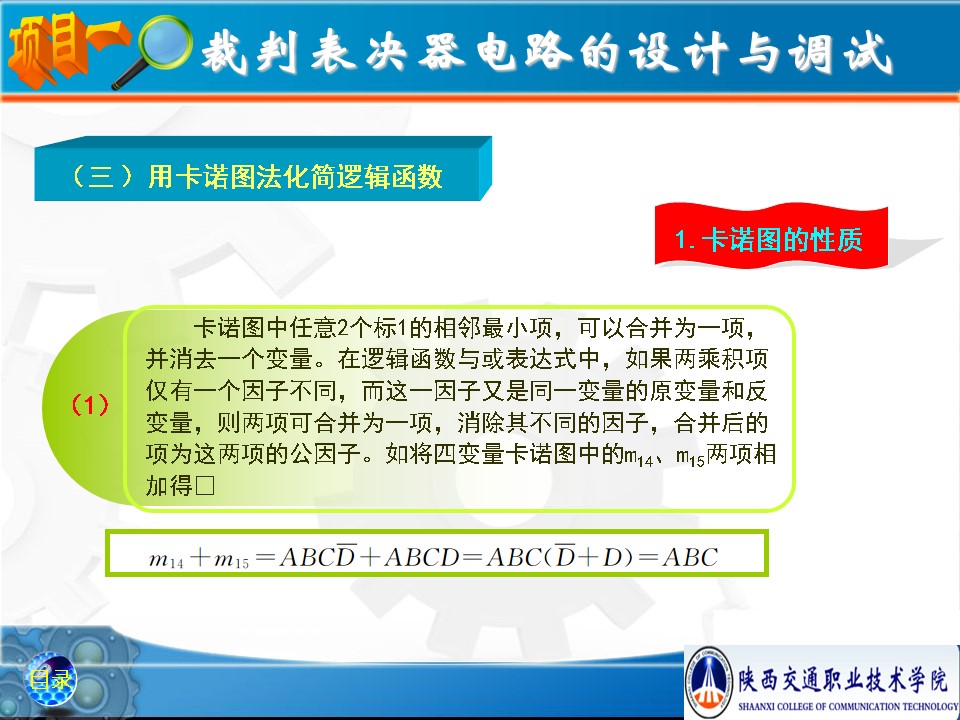 项目一 裁判表决器电路的设计与调试

（三）用卡诺图法化简逻辑函数

1. 卡诺图的性质

（1）

卡诺图中任意2个标1的相邻最小项，可以合并为一项，并消去一个变量。在逻辑函数与或表达式中，如果两乘积项仅有一个因子不同，而这一因子又是同一变量的原变量和反变量，则两项可合并为一项，消除其不同的因子，合并后的项为这两项的公因子。如将四变量卡诺图中的$m_{14}$、$m_{15}$两项相加得□

$m_{14}+m_{15}=ABC\overline{D}+ABCD=ABC(\overline{D}+D)=ABC$

目录

陕西交通职业技术学院
SHAANXI COLLEGE OF COMMUNICATION TECHNOLOGY